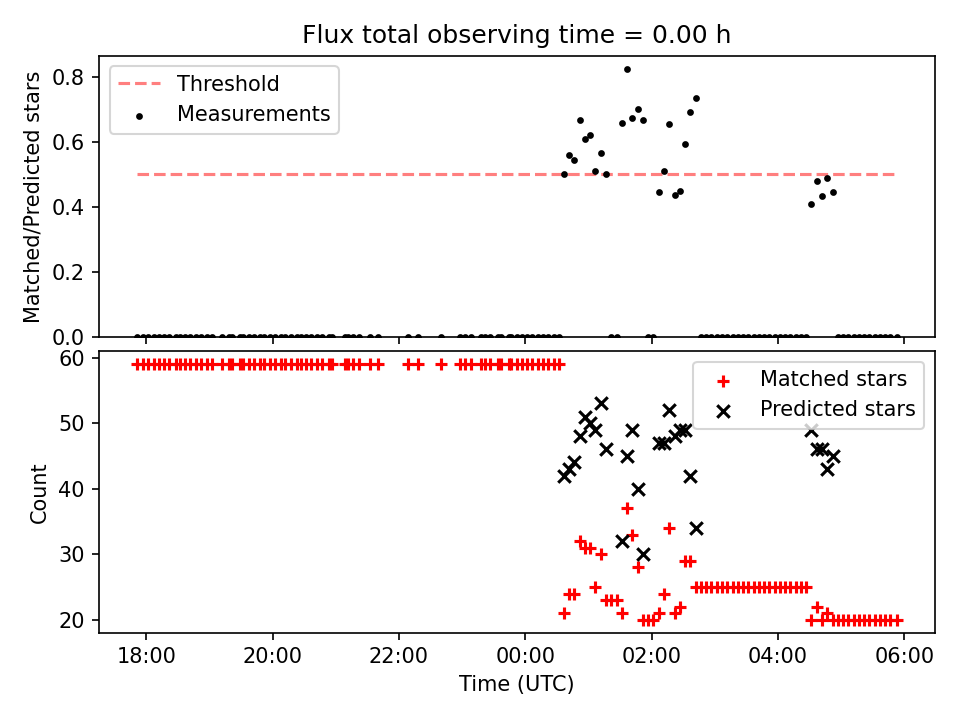 Flux total observing time = 0.00 h

Matched/Predicted stars

0.8
0.6
0.4
0.2
0.0

Threshold
Measurements

Count

60
50
40
30
20

Matched stars
Predicted stars

18:00
20:00
22:00
00:00
02:00
04:00
06:00

Time (UTC)